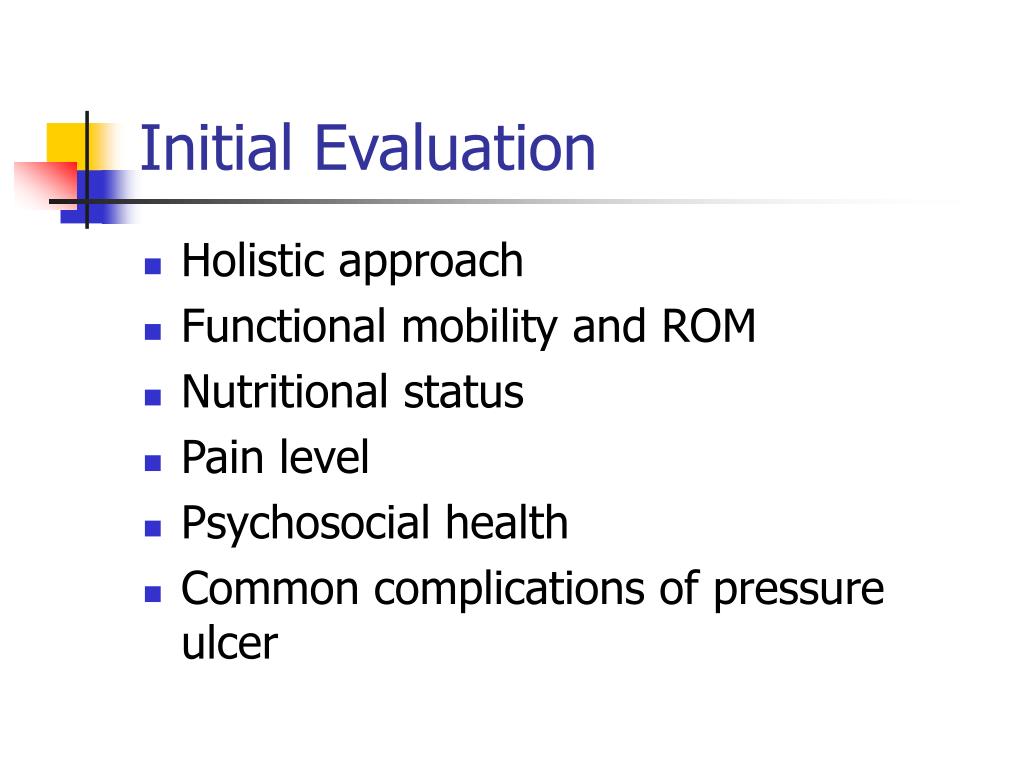 Initial Evaluation

- Holistic approach
- Functional mobility and ROM
- Nutritional status
- Pain level
- Psychosocial health
- Common complications of pressure ulcer